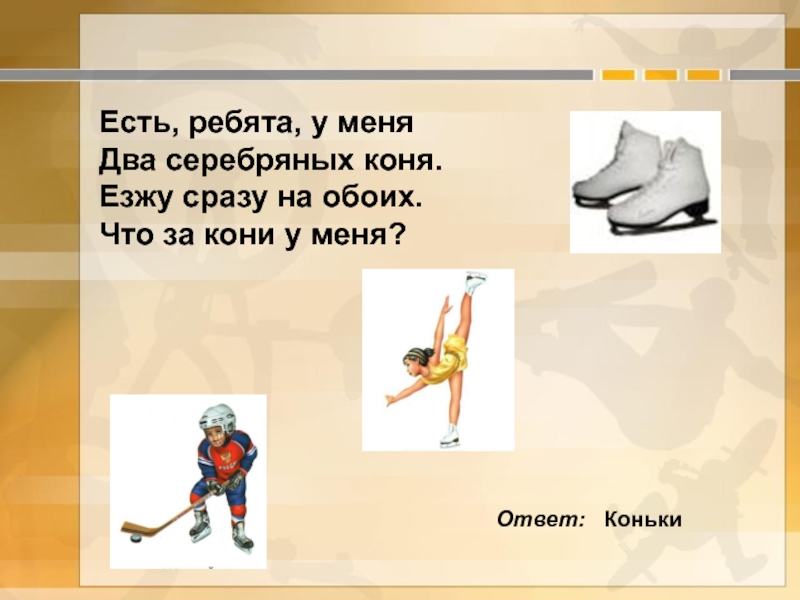 Есть, ребята, у меня
Два серебряных коня.
Езжу сразу на обоих.
Что за кони у меня?

Ответ: Коньки